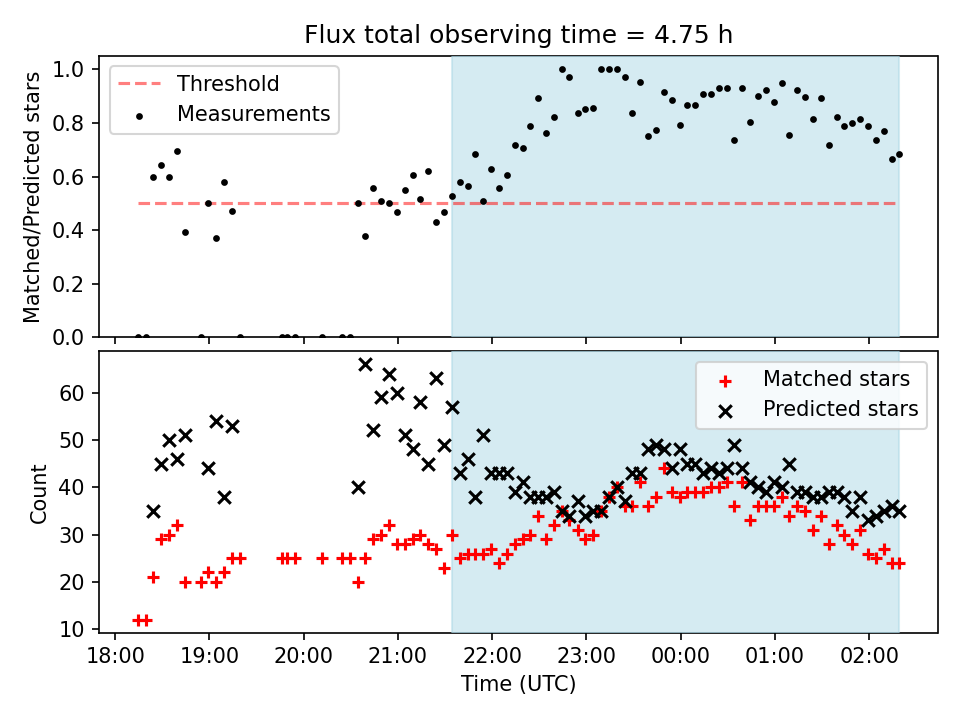 Flux total observing time = 4.75 h

Threshold
Measurements

Matched/Predicted stars

1.0
0.8
0.6
0.4
0.2
0.0

Matched stars
Predicted stars

Count

60
50
40
30
20
10

18:00 19:00 20:00 21:00 22:00 23:00 00:00 01:00 02:00

Time (UTC)